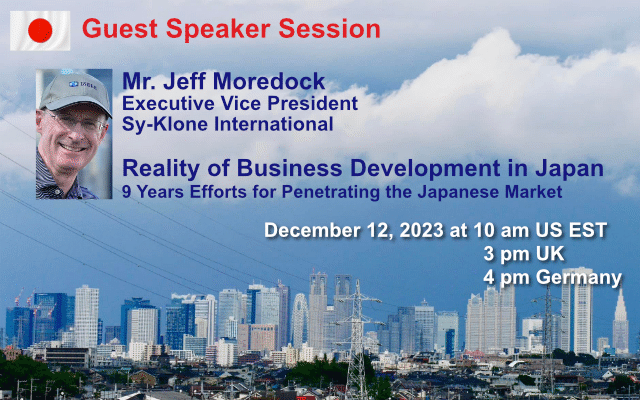 Guest Speaker Session

Mr. Jeff Moredock
Executive Vice President
Sy-Klone International

Reality of Business Development in Japan
9 Years Efforts for Penetrating the Japanese Market

December 12, 2023 at 10 am US EST
3 pm UK
4 pm Germany